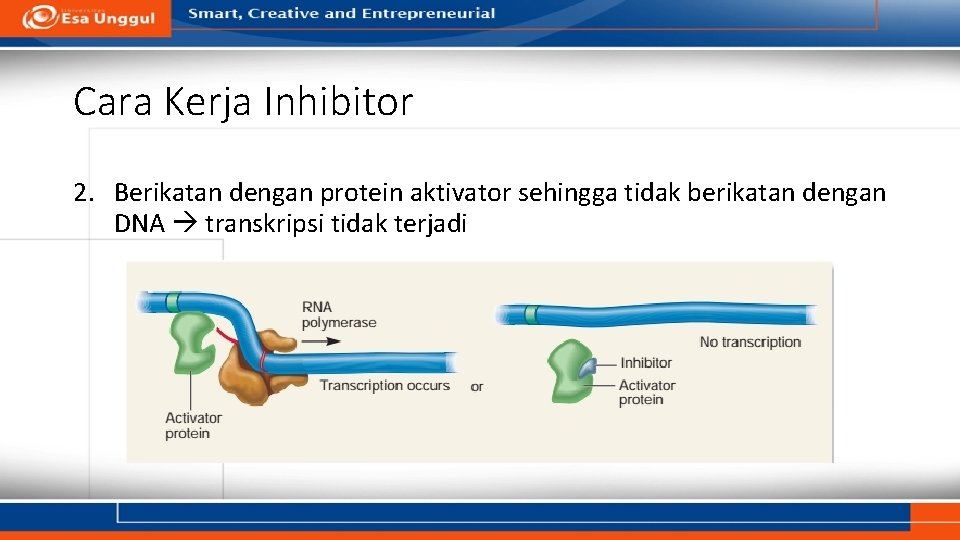 Esa Unggul

Smart, Creative and Entrepreneurial

Cara Kerja Inhibitor

2. Berikatan dengan protein aktivator sehingga tidak berikatan dengan DNA → transkripsi tidak terjadi

RNA polymerase

Transcription occurs

Activator protein

or

No transcription

Inhibitor

Activator protein